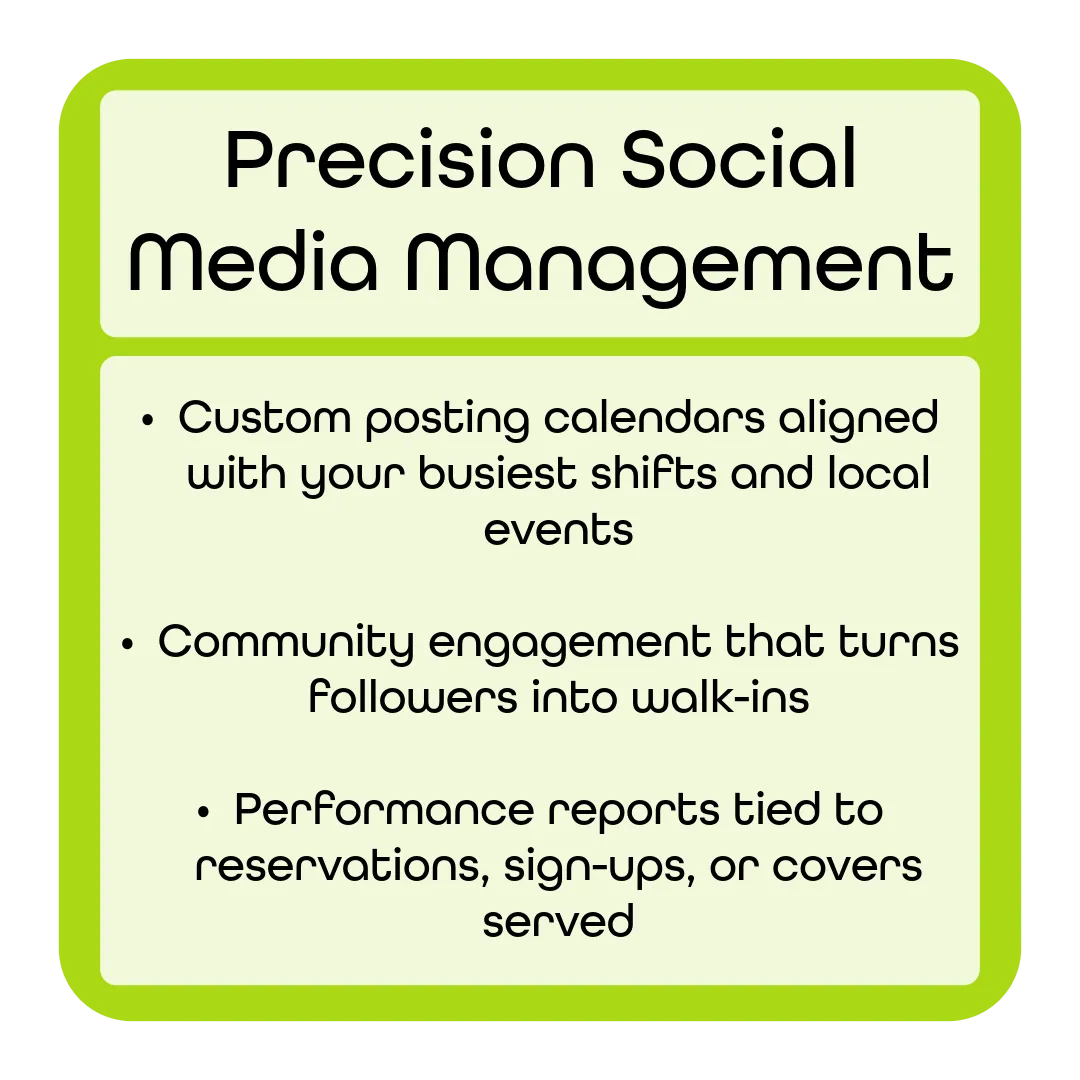 Precision Social Media Management

• Custom posting calendars aligned with your busiest shifts and local events

• Community engagement that turns followers into walk-ins

• Performance reports tied to reservations, sign-ups, or covers served